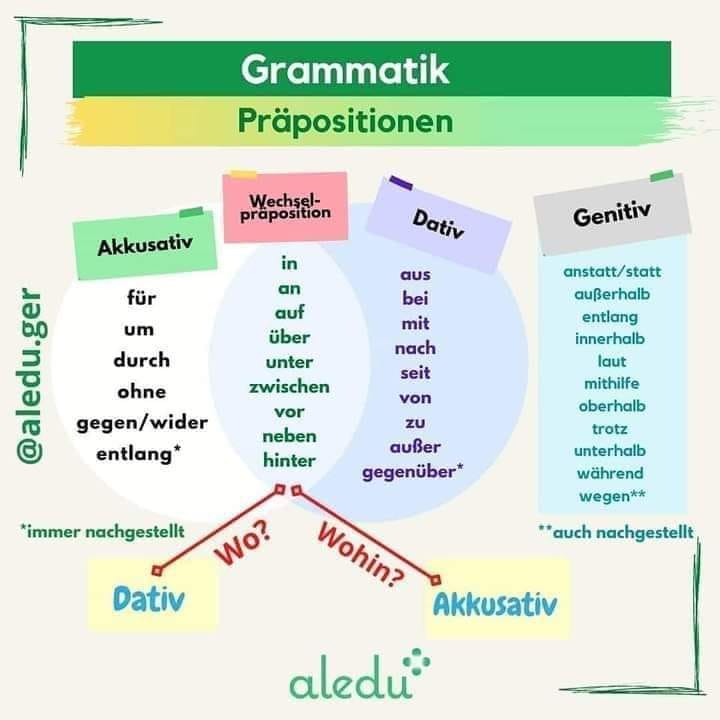 Grammatik
Präpositionen

@aledu.ger

Akkusativ
für
um
durch
ohne
gegen/wider
entlang*

Wechsel-präposition
in
an
auf
über
unter
zwischen
vor
neben
hinter

Dativ
aus
bei
mit
nach
seit
von
zu
außer
gegenüber*

Genitiv
anstatt/statt
außerhalb
entlang
innerhalb
laut
mithilfe
oberhalb
trotz
unterhalb
während
wegen**

*immer nachgestellt

**auch nachgestellt

Wo?
Wohin?

Dativ
Akkusativ

aledu